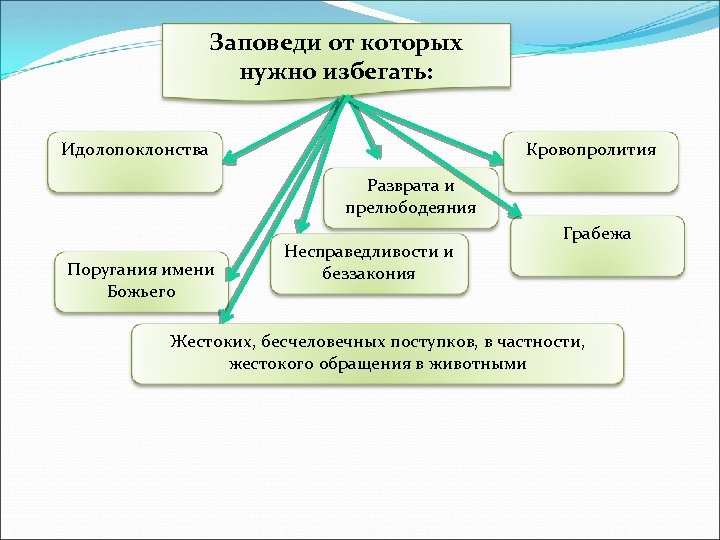 Заповеди от которых нужно избегать:

Идолопоклонства

Кровопролития

Разврата и прелюбодеяния

Грабежа

Несправедливости и беззакония

Поругания имени Божьего

Жестоких, бесчеловечных поступков, в частности, жестокого обращения в животными